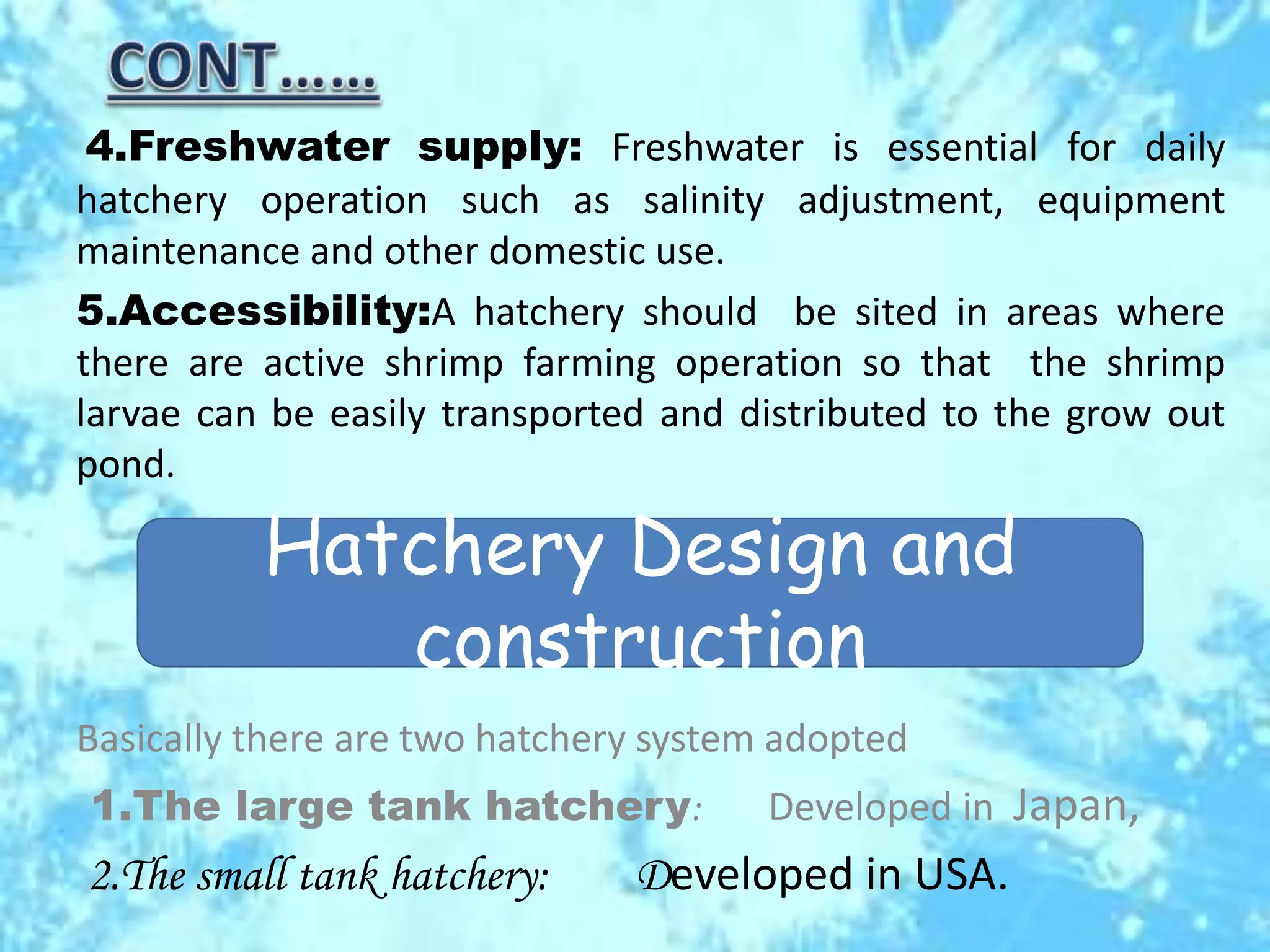 CONT……

4.Freshwater supply: Freshwater is essential for daily hatchery operation such as salinity adjustment, equipment maintenance and other domestic use.

5.Accessibility:A hatchery should be sited in areas where there are active shrimp farming operation so that the shrimp larvae can be easily transported and distributed to the grow out pond.

Hatchery Design and construction

Basically there are two hatchery system adopted

1.The large tank hatchery: Developed in Japan,

2.The small tank hatchery: Developed in USA.